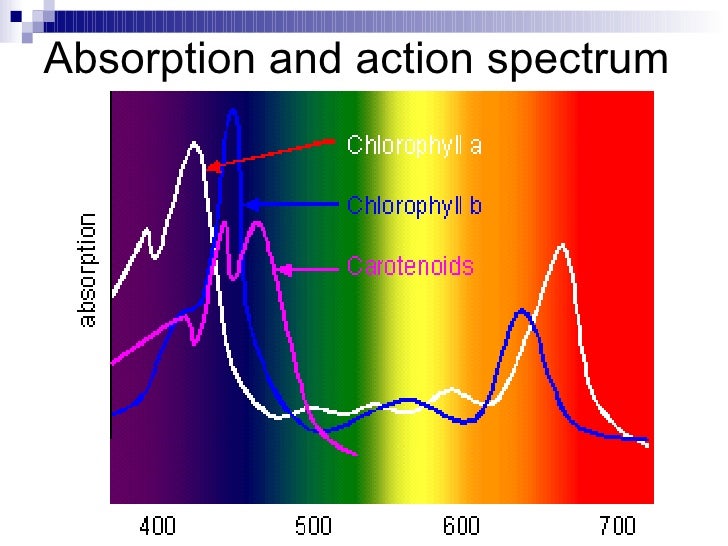 Absorption and action spectrum

Chlorophyll a

Chlorophyll b

Carotenoids

absorption

400
500
600
700